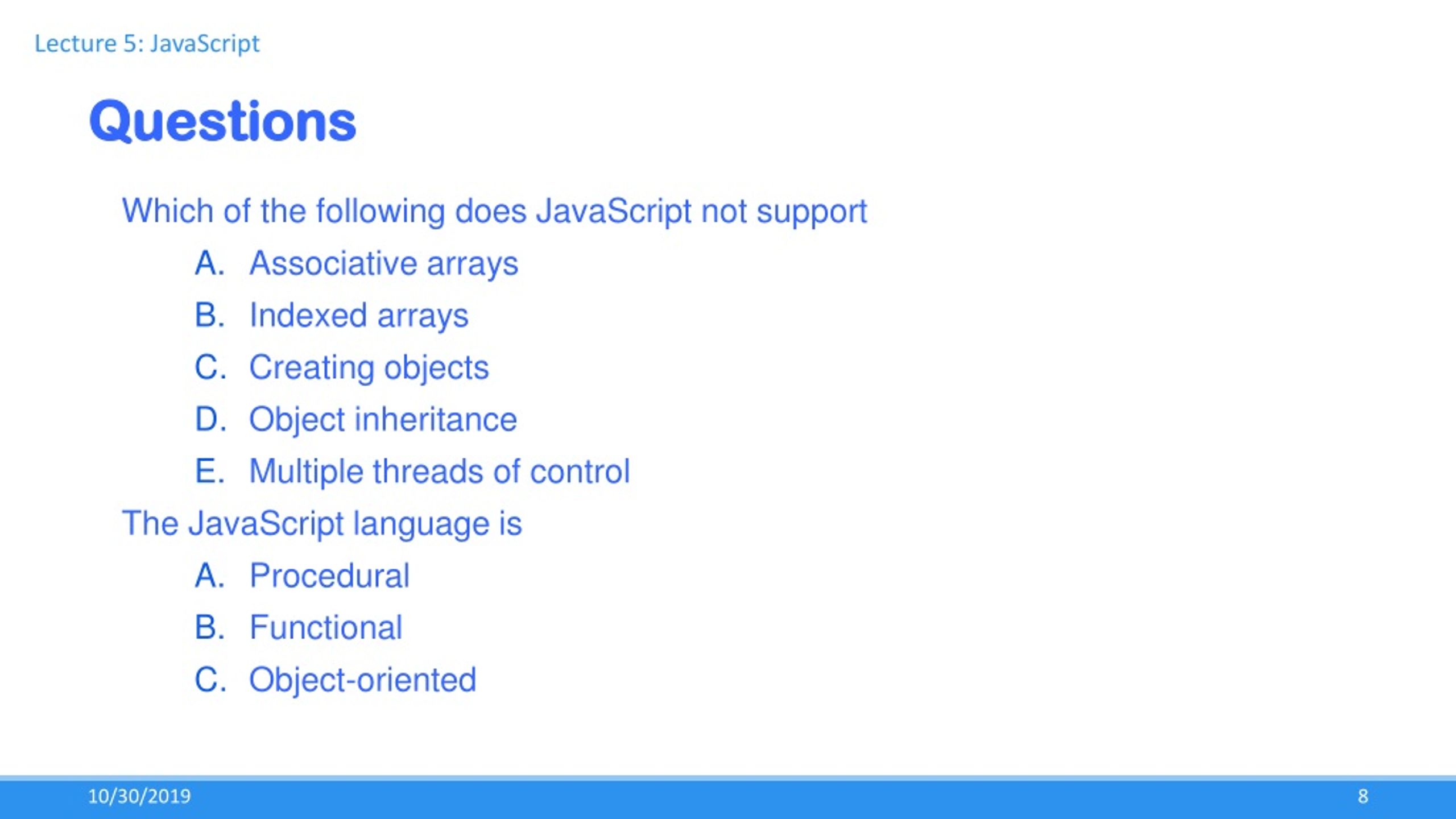 Lecture 5: JavaScript

Questions

Which of the following does JavaScript not support

A. Associative arrays

B. Indexed arrays

C. Creating objects

D. Object inheritance

E. Multiple threads of control

The JavaScript language is

A. Procedural

B. Functional

C. Object-oriented

10/30/2019

8